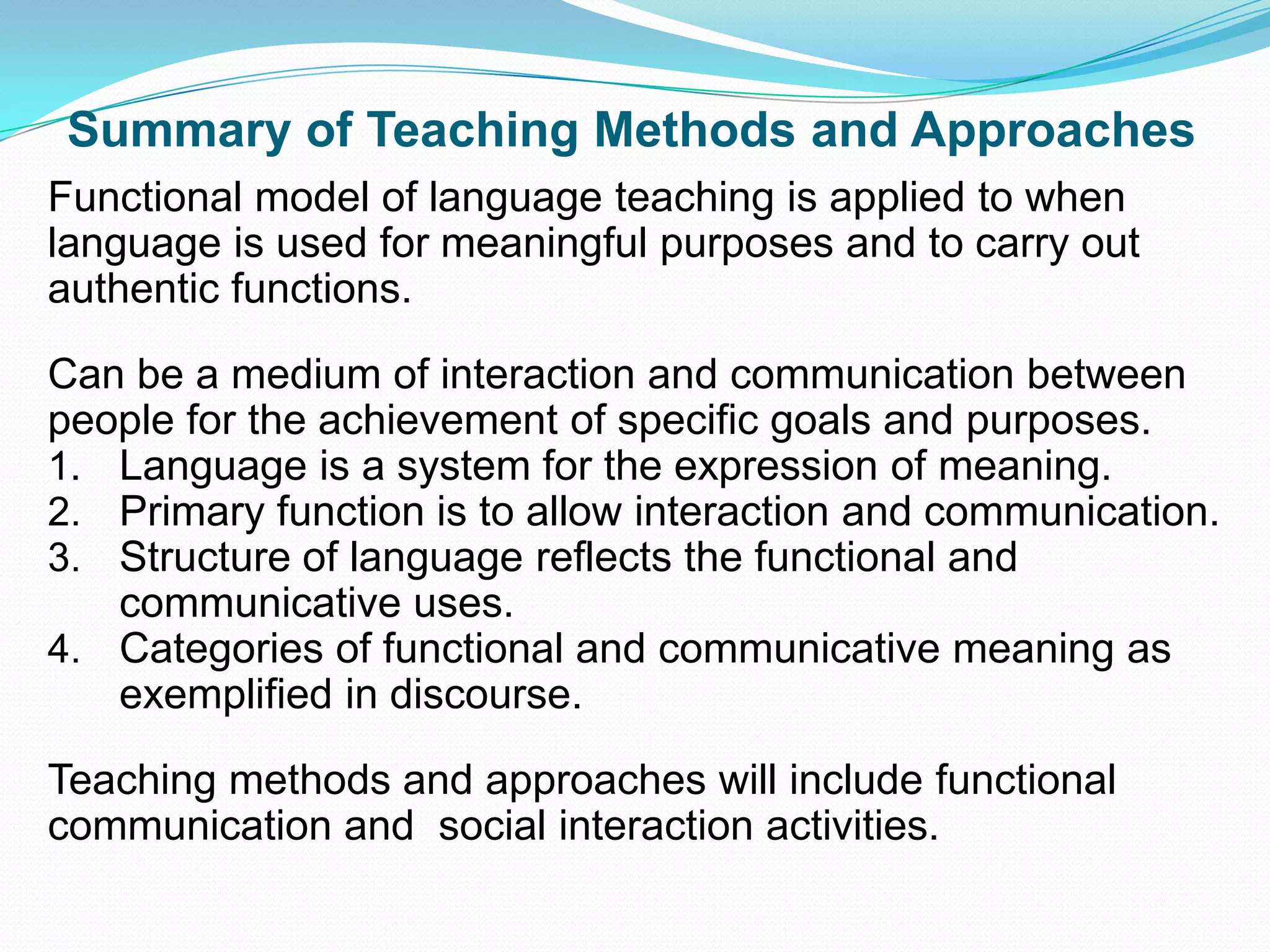 Summary of Teaching Methods and Approaches

Functional model of language teaching is applied to when language is used for meaningful purposes and to carry out authentic functions.

Can be a medium of interaction and communication between people for the achievement of specific goals and purposes.
1. Language is a system for the expression of meaning.
2. Primary function is to allow interaction and communication.
3. Structure of language reflects the functional and communicative uses.
4. Categories of functional and communicative meaning as exemplified in discourse.

Teaching methods and approaches will include functional communication and social interaction activities.